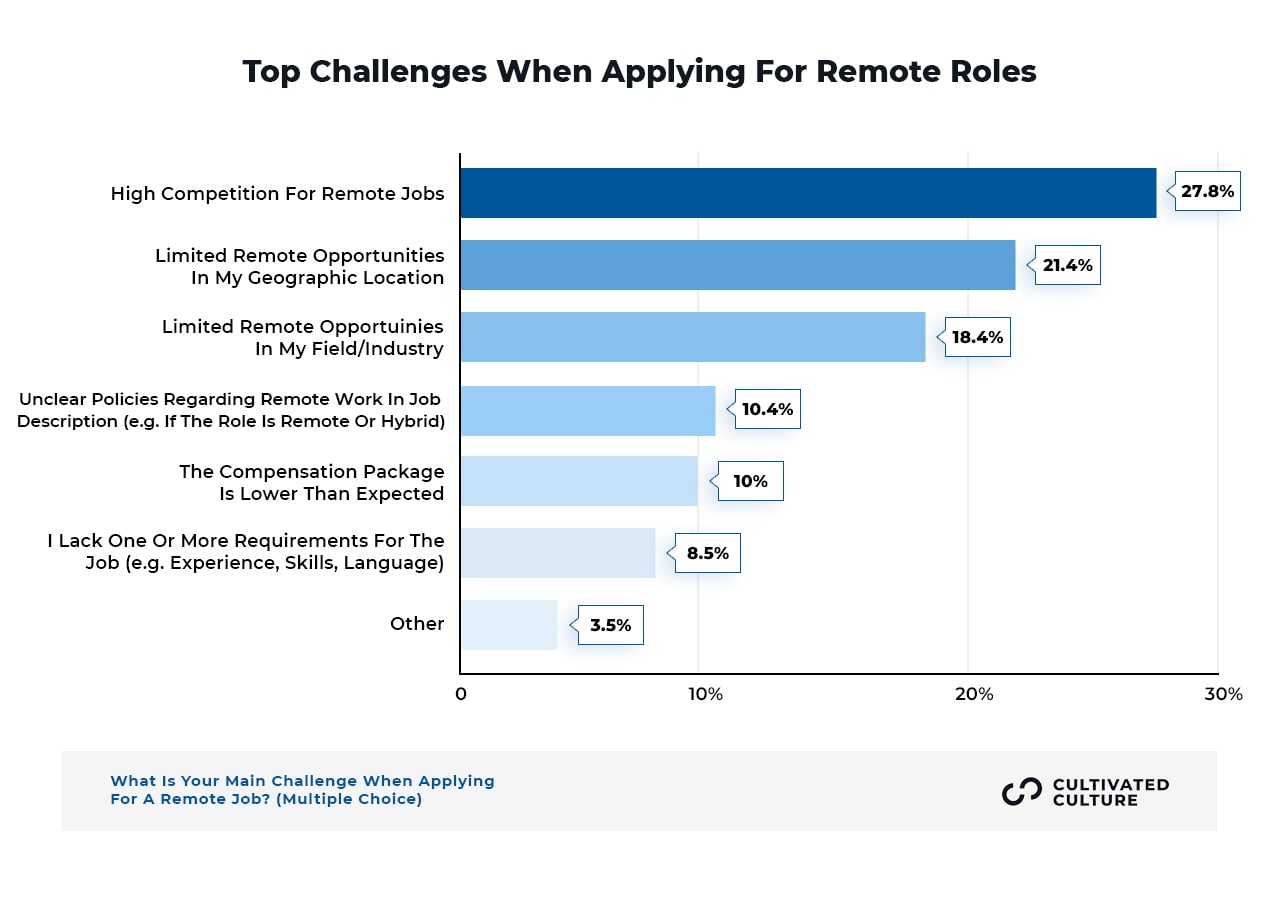 Top Challenges When Applying For Remote Roles

High Competition For Remote Jobs 27.8%

Limited Remote Opportunities In My Geographic Location 21.4%

Limited Remote Opportuinies In My Field/Industry 18.4%

Unclear Policies Regarding Remote Work In Job Description (e.g. If The Role Is Remote Or Hybrid) 10.4%

The Compensation Package Is Lower Than Expected 10%

I Lack One Or More Requirements For The Job (e.g. Experience, Skills, Language) 8.5%

Other 3.5%

0 10% 20% 30%

What Is Your Main Challenge When Applying For A Remote Job? (Multiple Choice)

CULTIVATED CULTURE